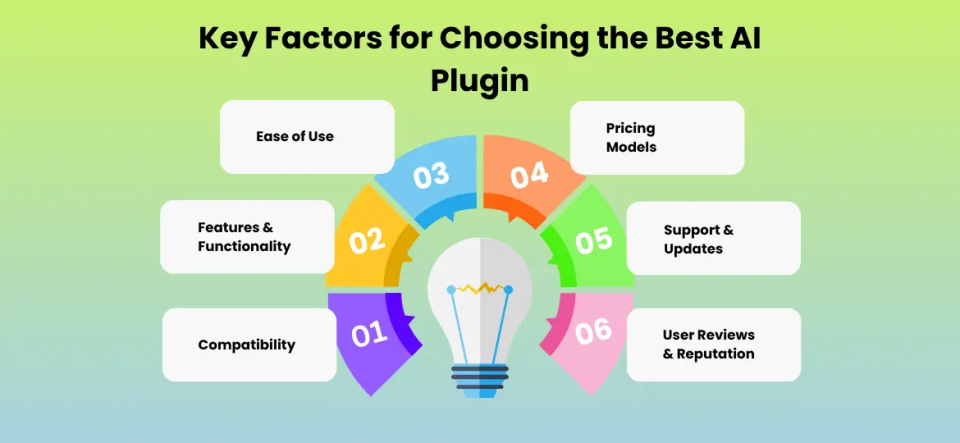 Key Factors for Choosing the Best AI Plugin

01 Compatibility

02 Features & Functionality

03 Ease of Use

04 Pricing Models

05 Support & Updates

06 User Reviews & Reputation